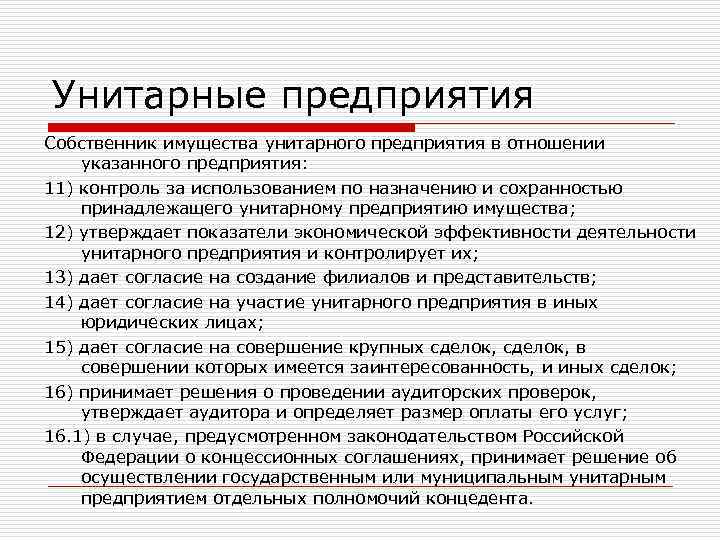 Унитарные предприятия

Собственник имущества унитарного предприятия в отношении указанного предприятия:

11) контроль за использованием по назначению и сохранностью принадлежащего унитарному предприятию имущества;

12) утверждает показатели экономической эффективности деятельности унитарного предприятия и контролирует их;

13) дает согласие на создание филиалов и представительств;

14) дает согласие на участие унитарного предприятия в иных юридических лицах;

15) дает согласие на совершение крупных сделок, сделок, в совершении которых имеется заинтересованность, и иных сделок;

16) принимает решения о проведении аудиторских проверок, утверждает аудитора и определяет размер оплаты его услуг;

16.1) в случае, предусмотренном законодательством Российской Федерации о концессионных соглашениях, принимает решение об осуществлении государственным или муниципальным унитарным предприятием отдельных полномочий концедента.